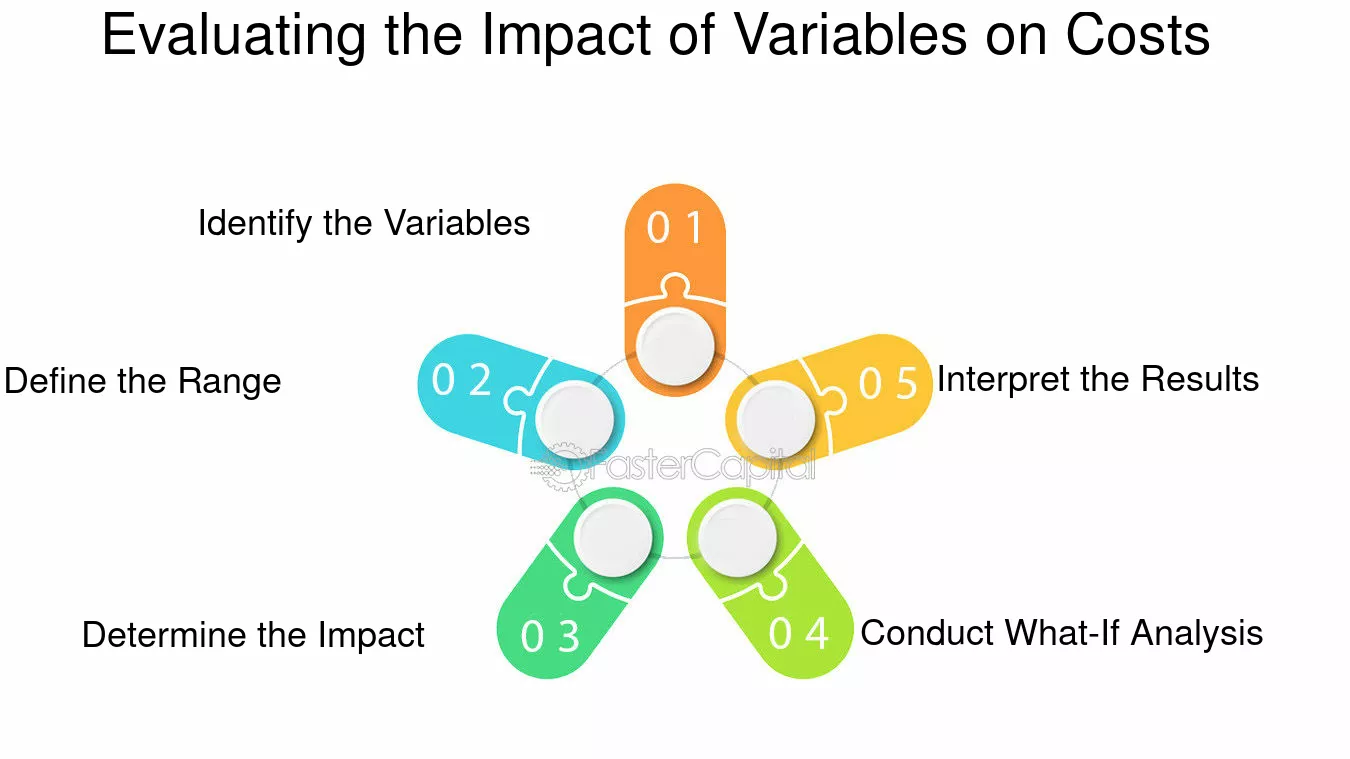 Evaluating the Impact of Variables on Costs

01
Identify the Variables

02
Define the Range

03
Determine the Impact

04
Conduct What-If Analysis

05
Interpret the Results

FasterCapital